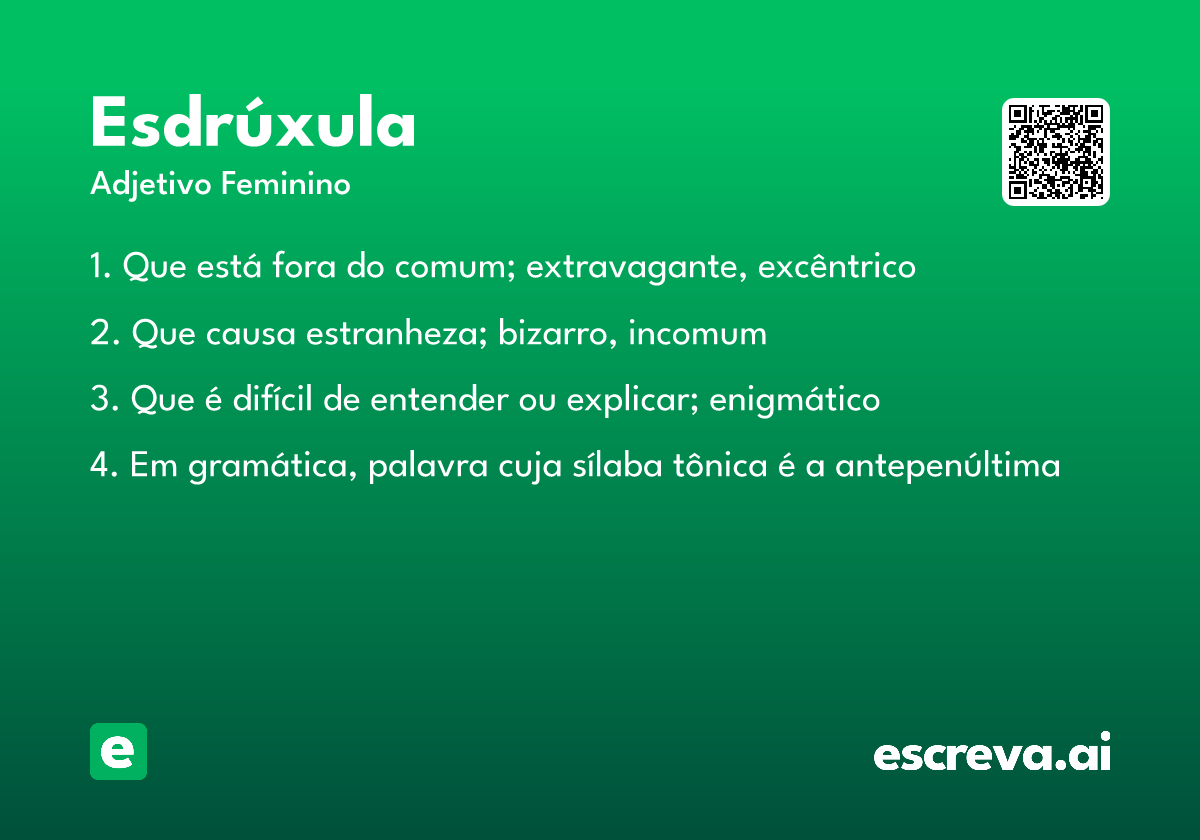 Esdrúxula
Adjetivo Feminino

1. Que está fora do comum; extravagante, excêntrico

2. Que causa estranheza; bizarro, incomum

3. Que é difícil de entender ou explicar; enigmático

4. Em gramática, palavra cuja sílaba tônica é a antepenúltima

e

escreva.ai